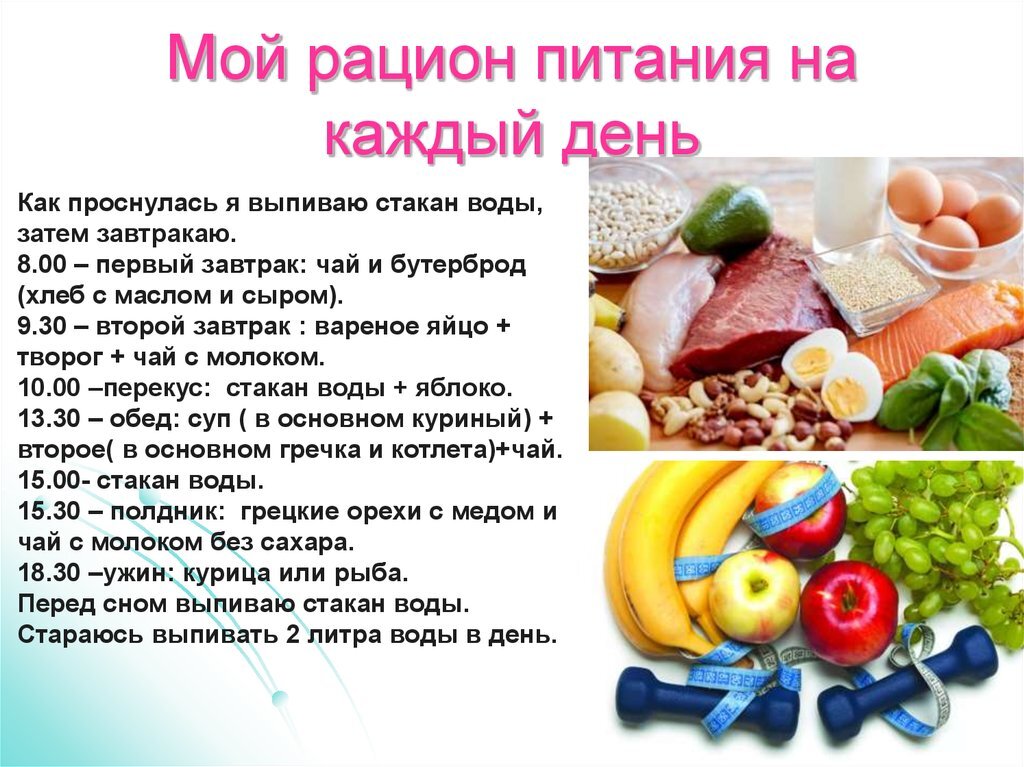 Мой рацион питания на каждый день

Как проснулась я выпиваю стакан воды, затем завтракаю.
8.00 – первый завтрак: чай и бутерброд (хлеб с маслом и сыром).
9.30 – второй завтрак : вареное яйцо + творог + чай с молоком.
10.00 –перекус: стакан воды + яблоко.
13.30 – обед: суп ( в основном куриный) + второе( в основном гречка и котлета)+чай.
15.00- стакан воды.
15.30 – полдник: грецкие орехи с медом и чай с молоком без сахара.
18.30 –ужин: курица или рыба.
Перед сном выпиваю стакан воды.
Стараюсь выпивать 2 литра воды в день.